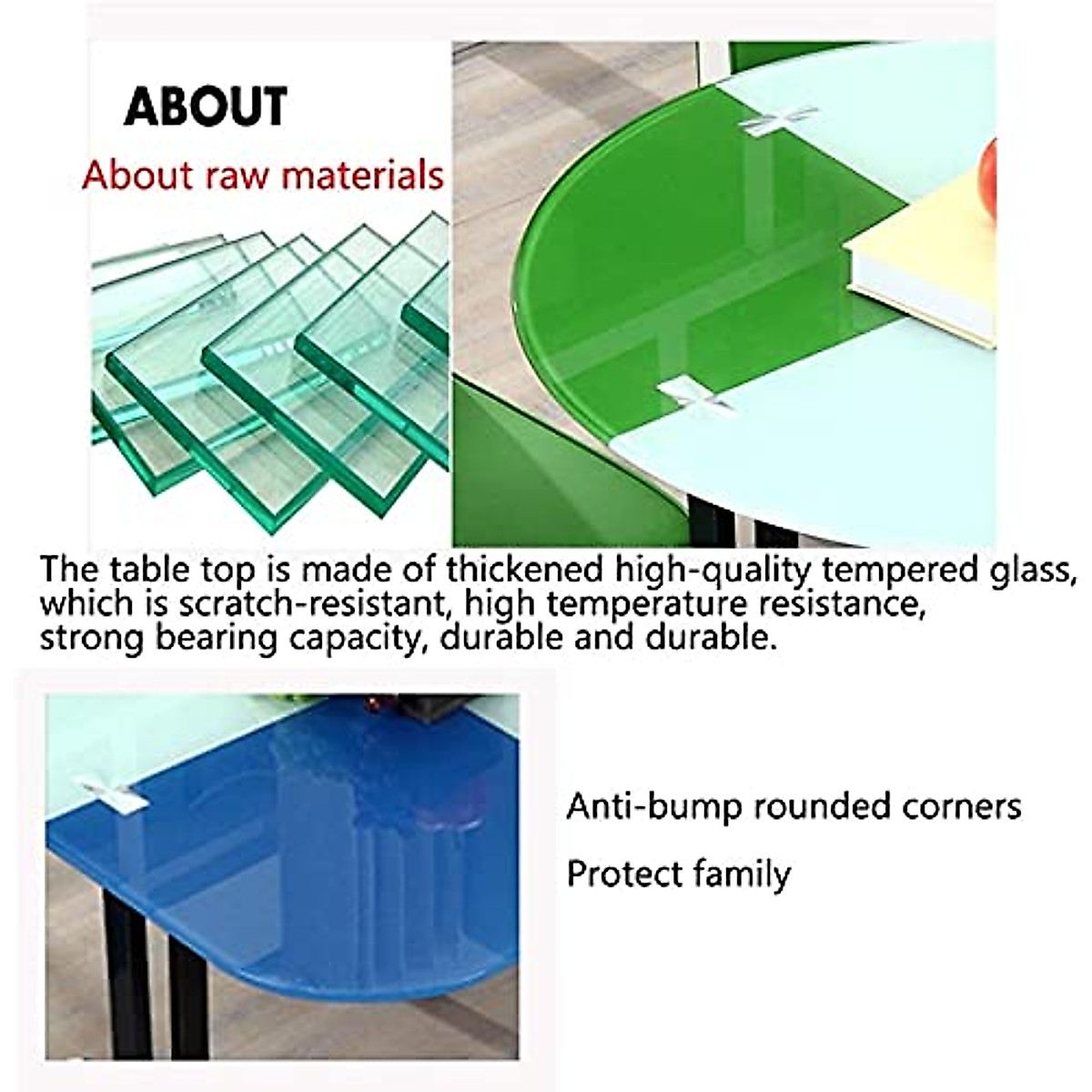 ABOUT

About raw materials

The table top is made of thickened high-quality tempered glass, which is scratch-resistant, high temperature resistance, strong bearing capacity, durable and durable.

Anti-bump rounded corners

Protect family